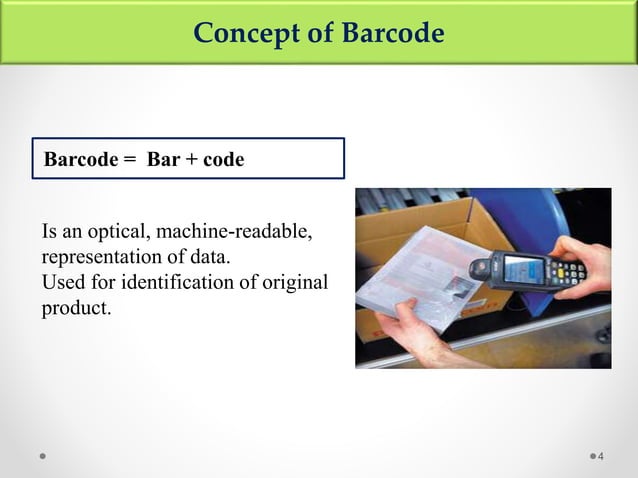 Concept of Barcode

Barcode = Bar + code

Is an optical, machine-readable, representation of data.
Used for identification of original product.

4